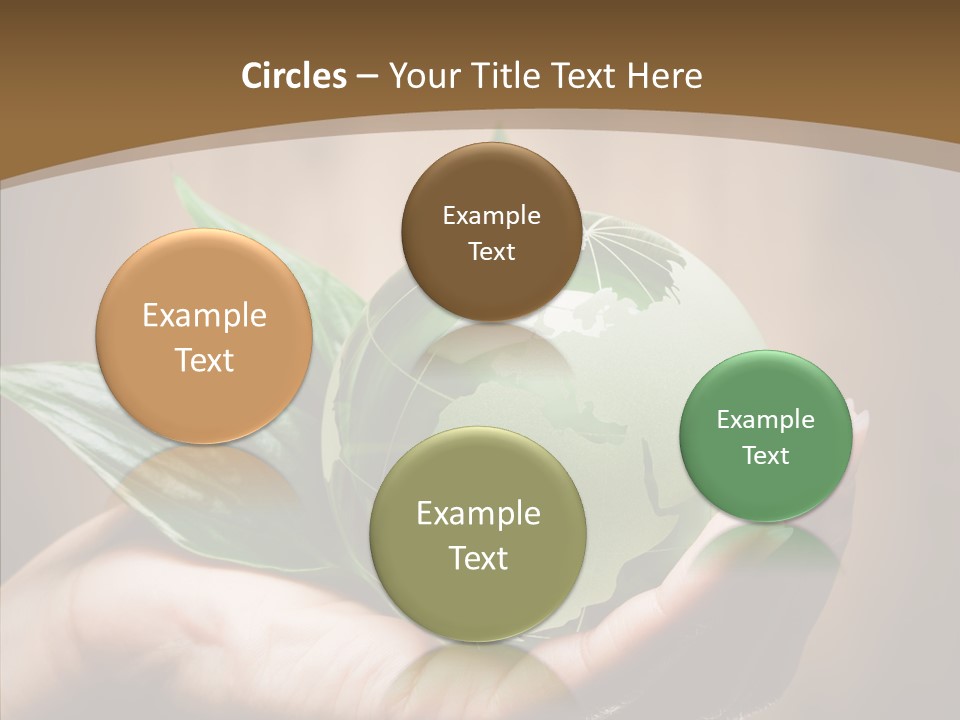 Circles – Your Title Text Here

Example Text

Example Text

Example Text

Example Text